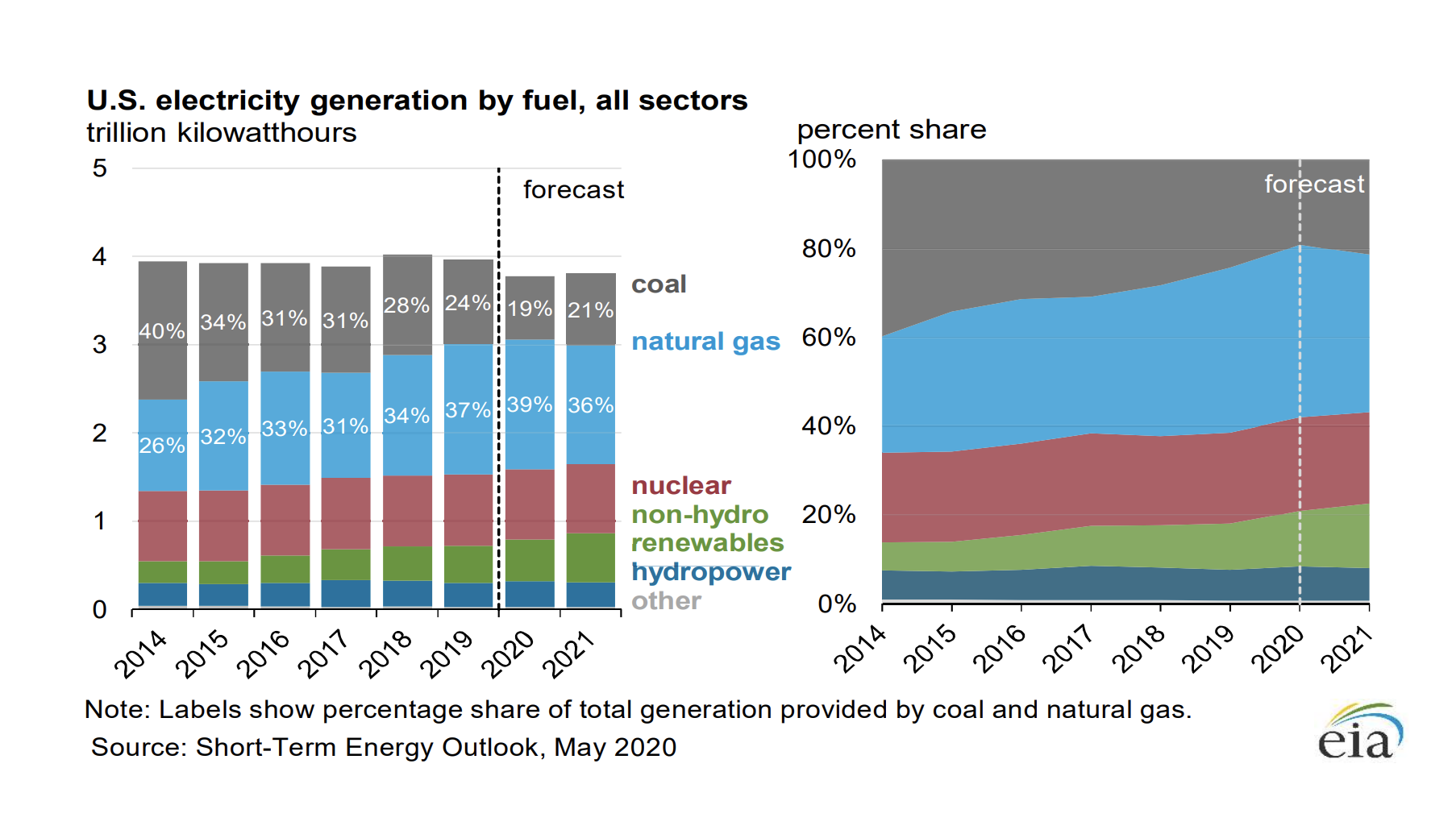 U.S. electricity generation by fuel, all sectors
trillion kilowatthours

5
4
3
2
1
0

forecast

40% 34% 31% 31% 28% 24% 19% 21%
26% 32% 33% 31% 34% 37% 39% 36%

2014 2015 2016 2017 2018 2019 2020 2021

coal
natural gas
nuclear
non-hydro renewables
hydropower
other

percent share
100%
80%
60%
40%
20%
0%

forecast

2014 2015 2016 2017 2018 2019 2020 2021

Note: Labels show percentage share of total generation provided by coal and natural gas.
Source: Short-Term Energy Outlook, May 2020

eia